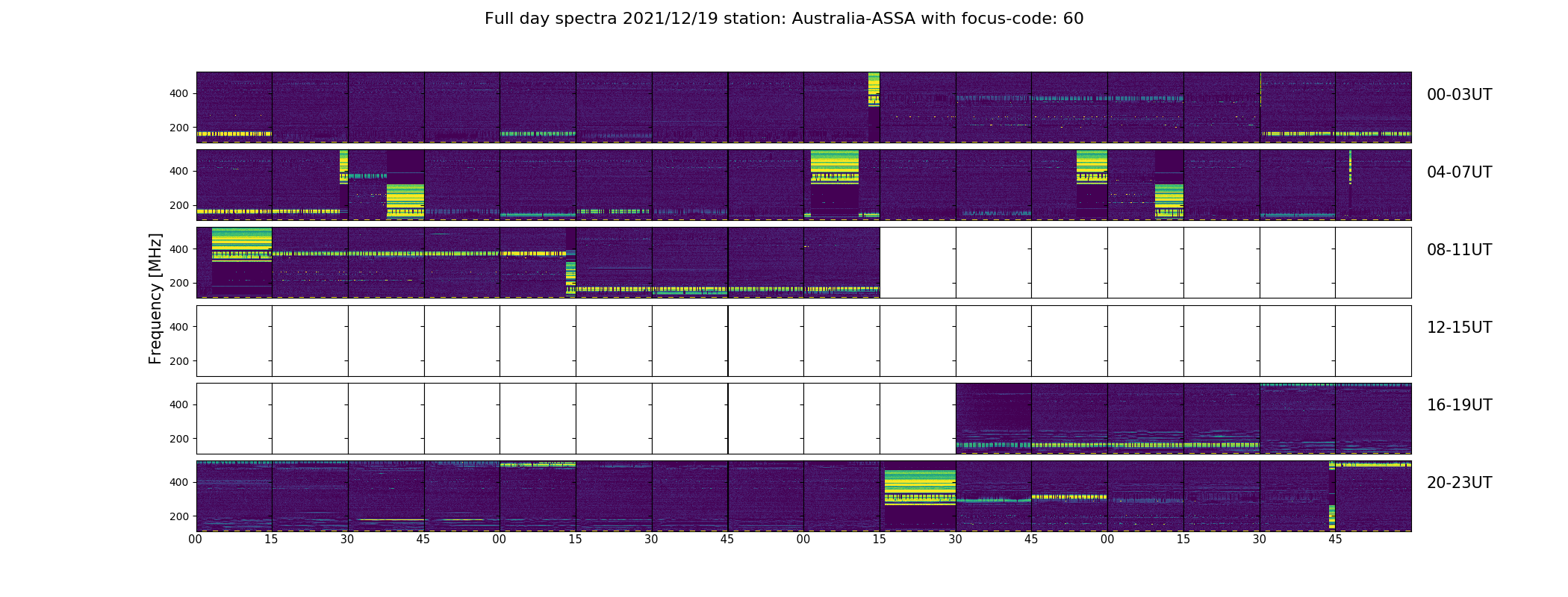 Full day spectra 2021/12/19 station: Australia-ASSA with focus-code: 60

Frequency [MHz]

400
200
00-03UT

400
200
04-07UT

400
200
08-11UT

400
200
12-15UT

400
200
16-19UT

400
200
20-23UT

00 15 30 45 00 15 30 45 00 15 30 45 00 15 30 45